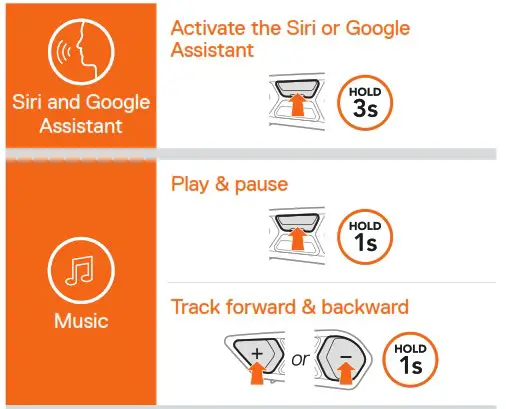 Siri and Google Assistant

Activate the Siri or Google Assistant

HOLD 3s

Music

Play & pause

HOLD 1s

Track forward & backward

+ or −

HOLD 1s